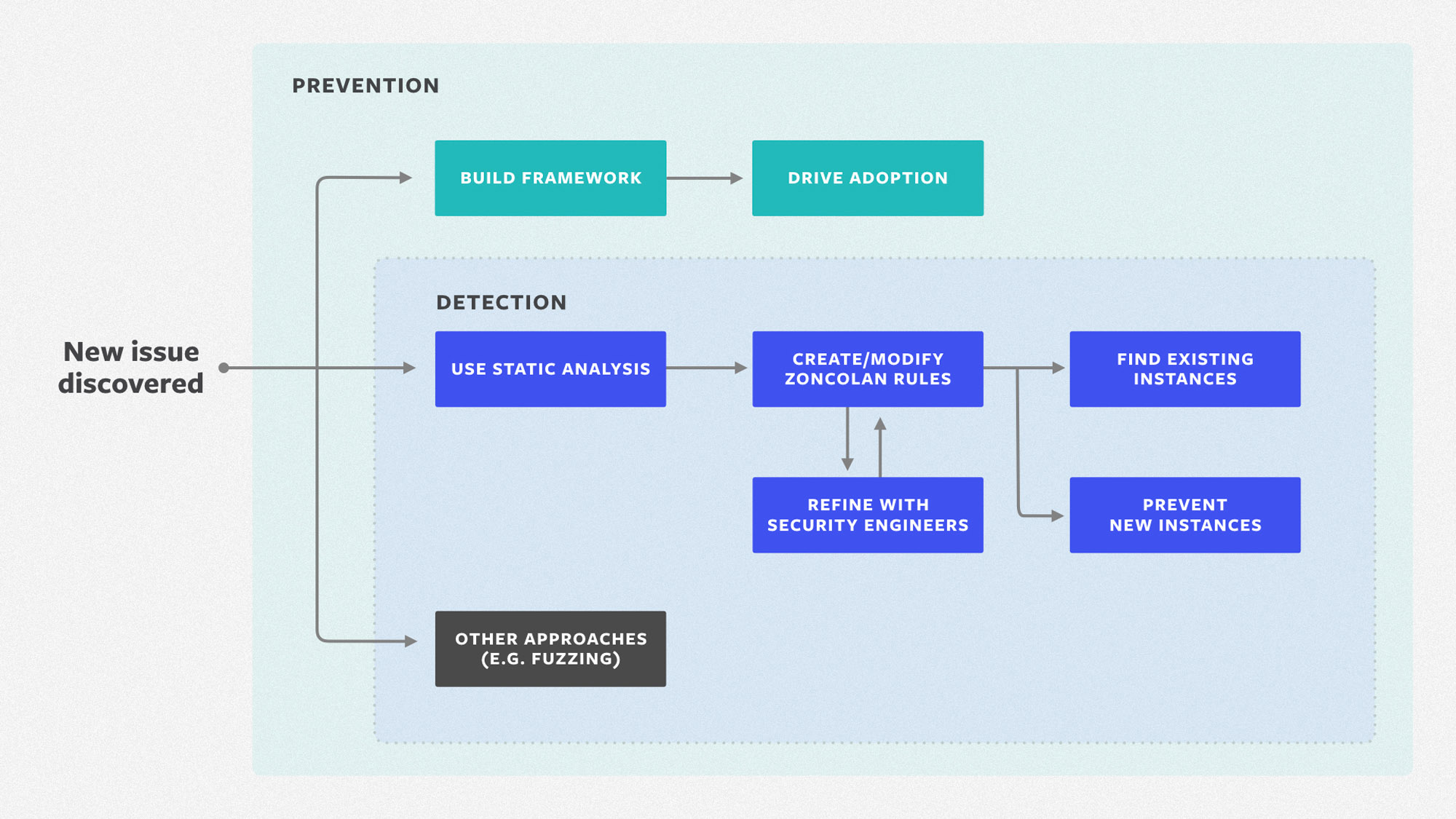 PREVENTION

BUILD FRAMEWORK

DRIVE ADOPTION

DETECTION

New issue discovered

USE STATIC ANALYSIS

CREATE/MODIFY ZONCOLAN RULES

FIND EXISTING INSTANCES

REFINE WITH SECURITY ENGINEERS

PREVENT NEW INSTANCES

OTHER APPROACHES (E.G. FUZZING)